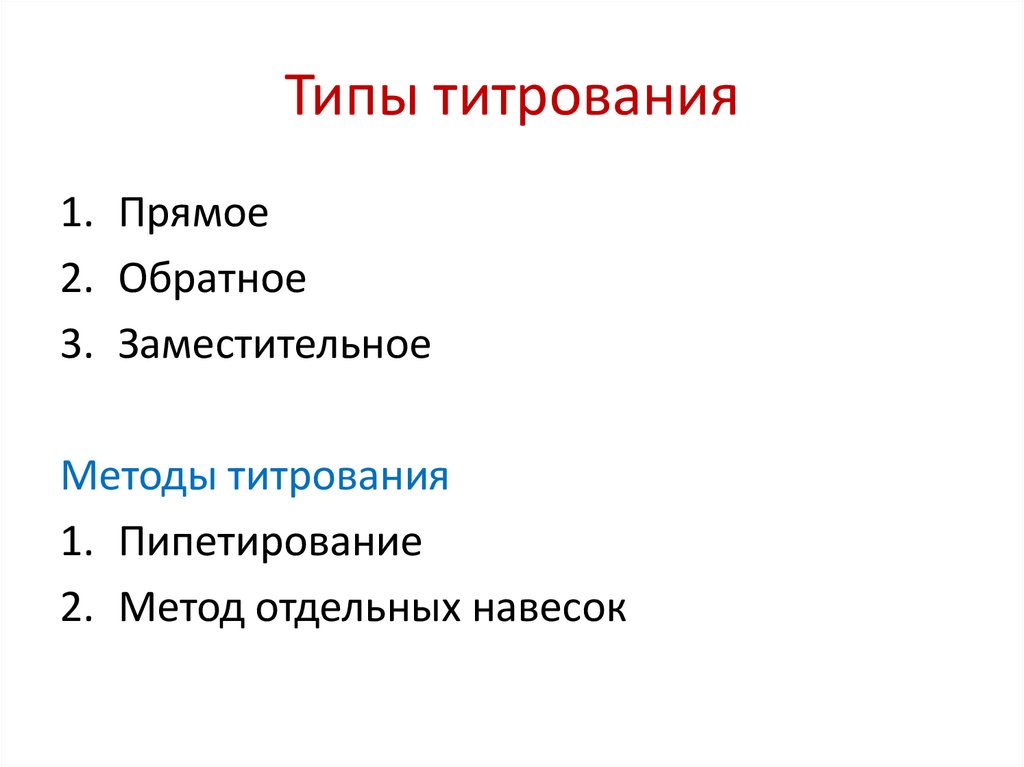 Типы титрования

1. Прямое
2. Обратное
3. Заместительное

Методы титрования
1. Пипетирование
2. Метод отдельных навесок